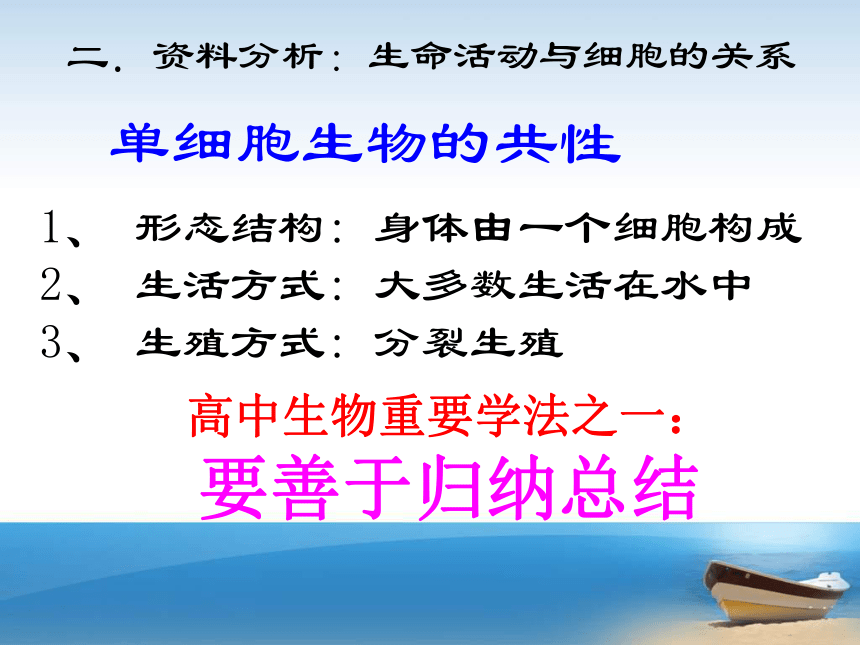 二．资料分析：生命活动与细胞的关系

单细胞生物的共性

1、 形态结构：身体由一个细胞构成
2、 生活方式：大多数生活在水中
3、 生殖方式：分裂生殖

高中生物重要学法之一：
要善于归纳总结